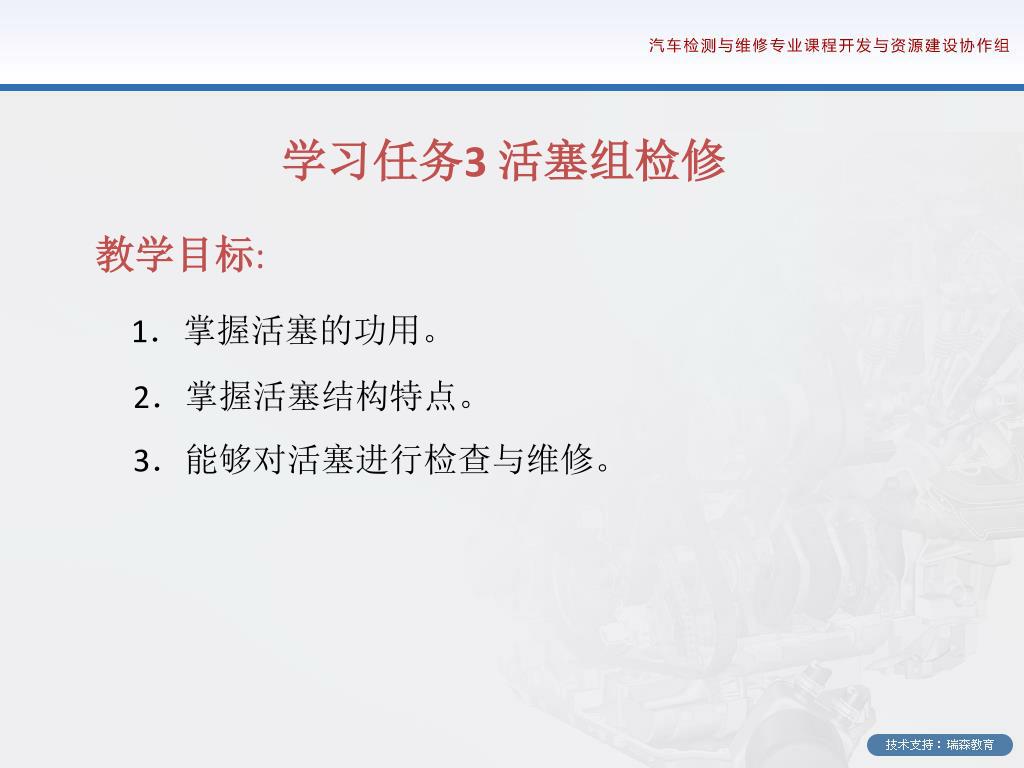 汽车检测与维修专业课程开发与资源建设协作组

学习任务3 活塞组检修

教学目标:

1. 掌握活塞的功用。

2. 掌握活塞结构特点。

3. 能够对活塞进行检查与维修。

技术支持：瑞森教育